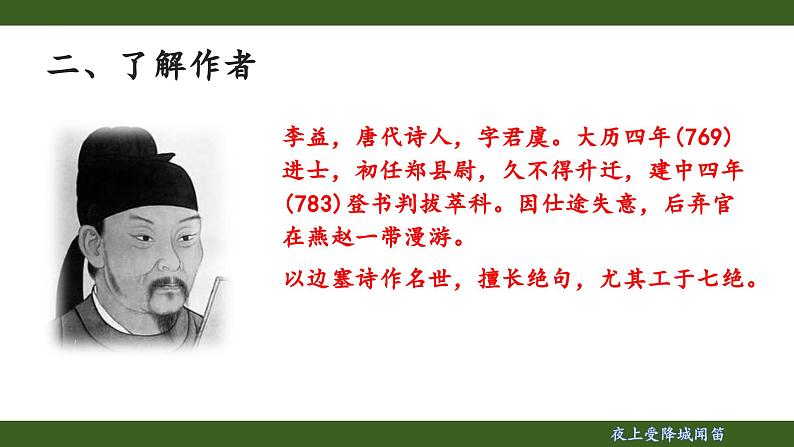 二、了解作者

李益，唐代诗人，字君虞。大历四年(769)进士，初任郑县尉，久不得升迁，建中四年(783)登书判拔萃科。因仕途失意，后弃官在燕赵一带漫游。

以边塞诗作名世，擅长绝句，尤其工于七绝。

夜上受降城闻笛